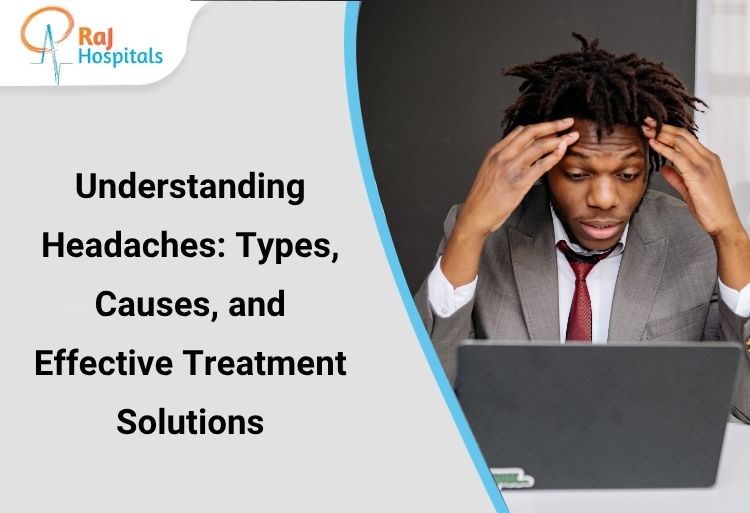 Raj Hospitals

Understanding Headaches: Types, Causes, and Effective Treatment Solutions